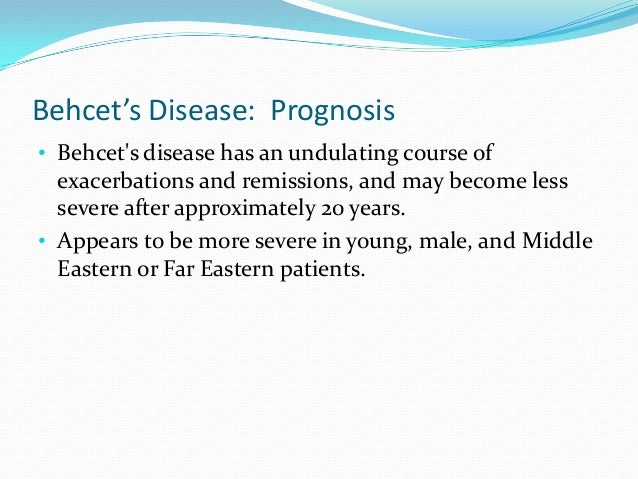 Behcet’s Disease:  Prognosis

• Behcet's disease has an undulating course of exacerbations and remissions, and may become less severe after approximately 20 years.
• Appears to be more severe in young, male, and Middle Eastern or Far Eastern patients.